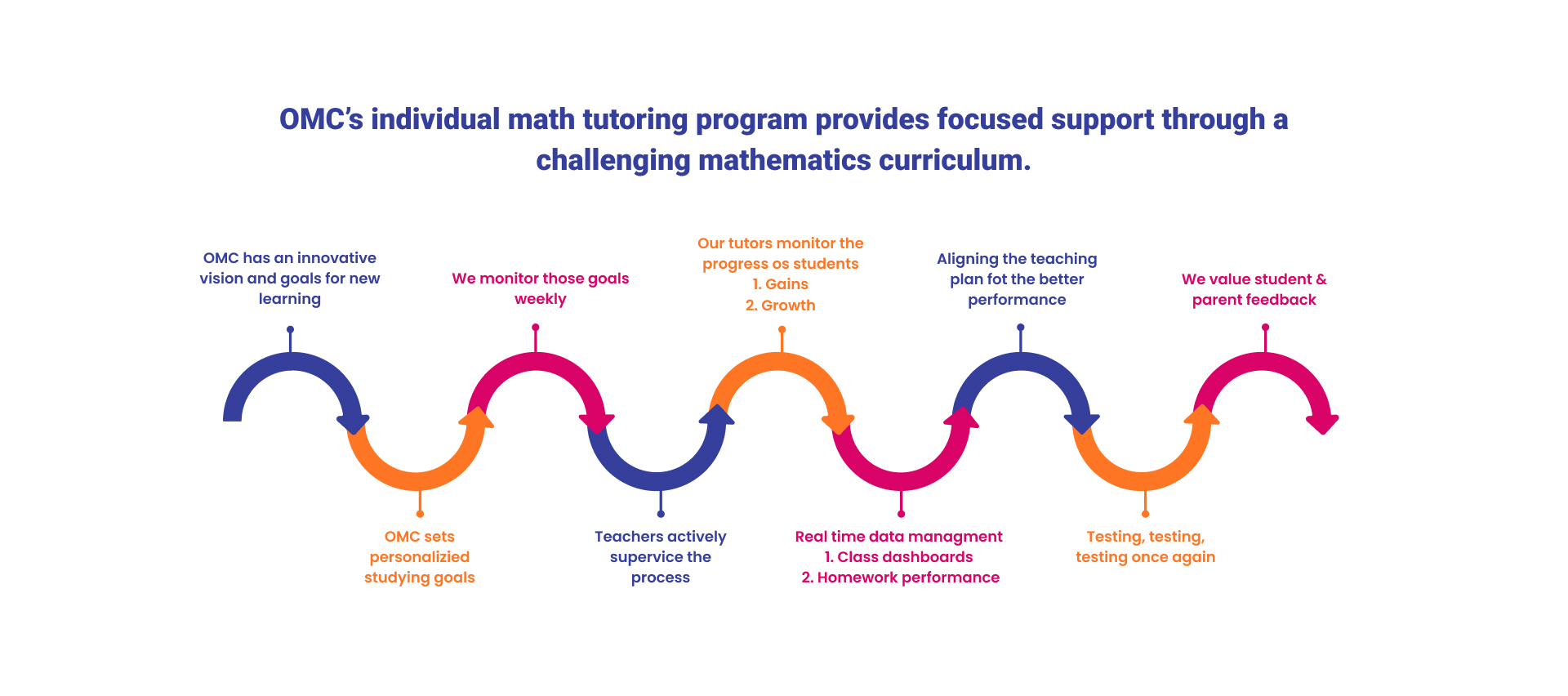 OMC's individual math tutoring program provides focused support through a challenging mathematics curriculum.

OMC has an innovative vision and goals for new learning

OMC sets personalizied studying goals

We monitor those goals weekly

Teachers actively supervice the process

Our tutors monitor the progress os students
1. Gains
2. Growth

Real time data managment
1. Class dashboards
2. Homework performance

Aligning the teaching plan fot the better performance

Testing, testing, testing once again

We value student & parent feedback